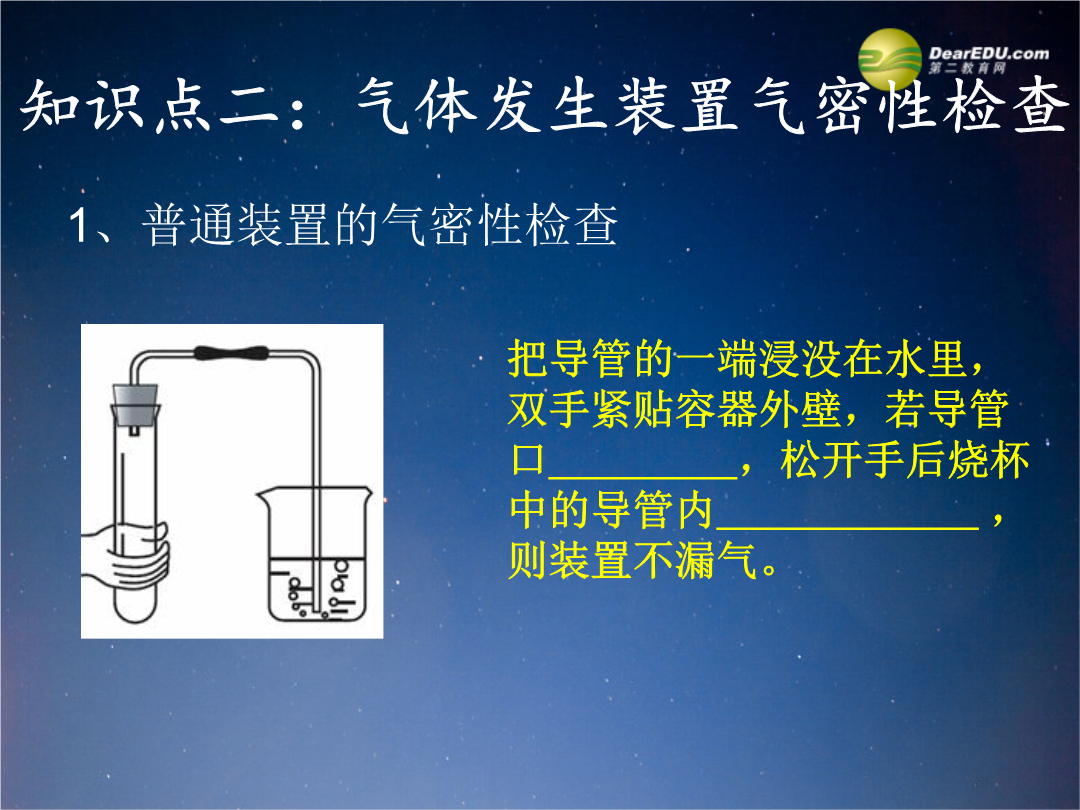 DearEDU.com
第二教育网

知识点二：气体发生装置气密性检查

1、普通装置的气密性检查

把导管的一端浸没在水里，双手紧贴容器外壁，若导管口_________，松开手后烧杯中的导管内_____________，则装置不漏气。